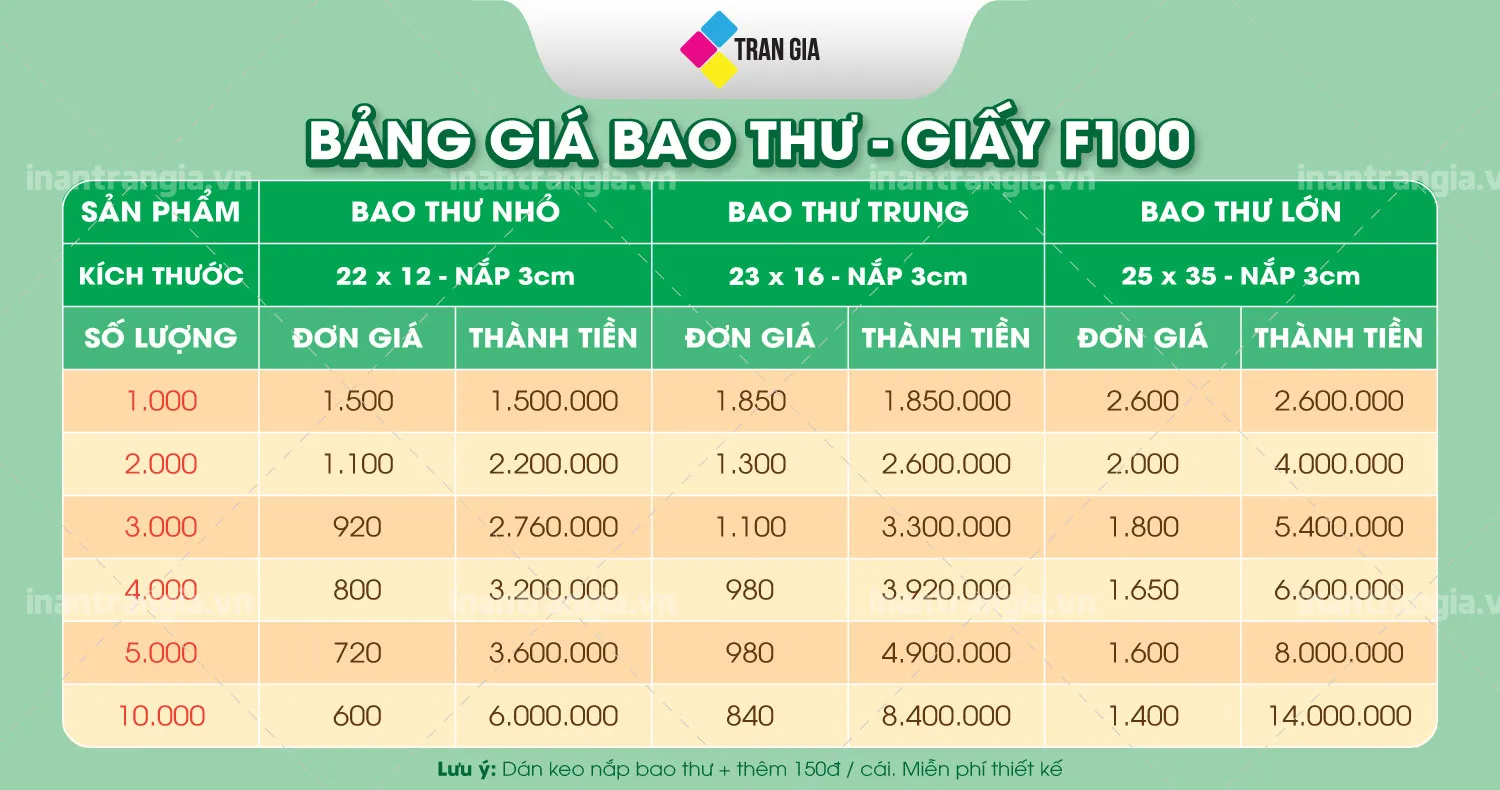 TRAN GIA

BẢNG GIÁ BAO THƯ - GIẤY F100

inantrangia.vn inantrangia.vn inantrangia.vn inantrangia.vn

| SẢN PHẨM | BAO THƯ NHỎ | | BAO THƯ TRUNG | | BAO THƯ LỚN | |
|---|---|---|---|---|---|---|
| KÍCH THƯỚC | 22 x 12 - NẮP 3cm | | 23 x 16 - NẮP 3cm | | 25 x 35 - NẮP 3cm | |
| SỐ LƯỢNG | ĐƠN GIÁ | THÀNH TIỀN | ĐƠN GIÁ | THÀNH TIỀN | ĐƠN GIÁ | THÀNH TIỀN |
| 1.000 | 1.500 | 1.500.000 | 1.850 | 1.850.000 | 2.600 | 2.600.000 |
| 2.000 | 1.100 | 2.200.000 | 1.300 | 2.600.000 | 2.000 | 4.000.000 |
| 3.000 | 920 | 2.760.000 | 1.100 | 3.300.000 | 1.800 | 5.400.000 |
| 4.000 | 800 | 3.200.000 | 980 | 3.920.000 | 1.650 | 6.600.000 |
| 5.000 | 720 | 3.600.000 | 980 | 4.900.000 | 1.600 | 8.000.000 |
| 10.000 | 600 | 6.000.000 | 840 | 8.400.000 | 1.400 | 14.000.000 |

inantrangia.vn inantrangia.vn inantrangia.vn inantrangia.vn

Lưu ý: Dán keo nắp bao thư + thêm 150đ / cái. Miễn phí thiết kế